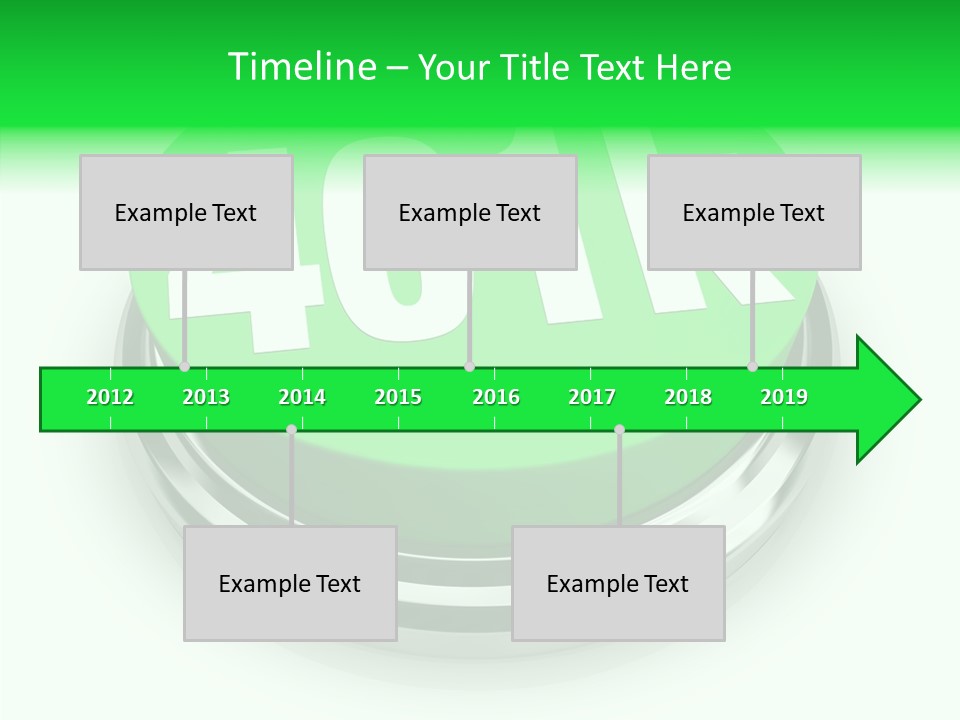 Timeline – Your Title Text Here

Example Text

Example Text

Example Text

2012 2013 2014 2015 2016 2017 2018 2019

Example Text

Example Text